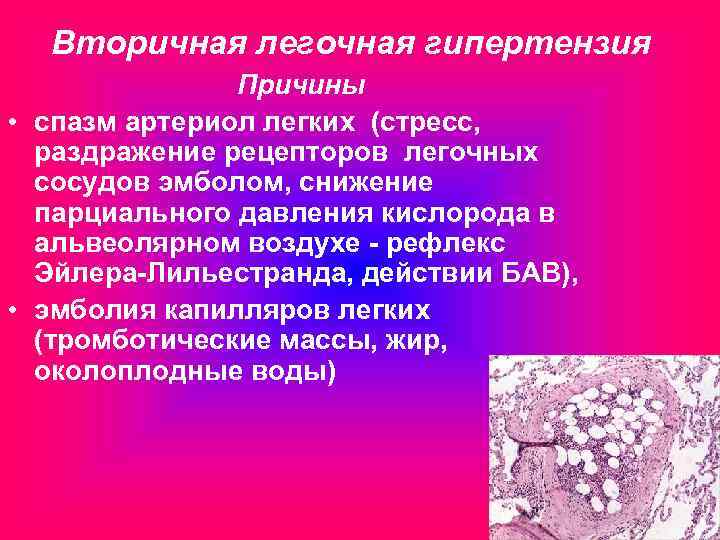 Вторичная легочная гипертензия

Причины

• спазм артериол легких (стресс, раздражение рецепторов легочных сосудов эмболом, снижение парциального давления кислорода в альвеолярном воздухе - рефлекс Эйлера-Лильестранда, действии БАВ),

• эмболия капилляров легких (тромботические массы, жир, околоплодные воды)